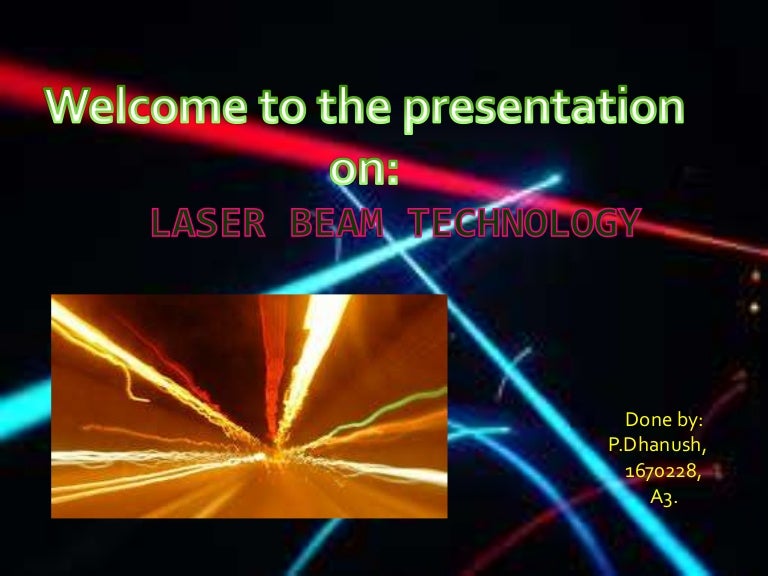 Welcome to the presentation on:

LASER BEAM TECHNOLOGY

Done by:
P.Dhanush,
1670228,
A3.